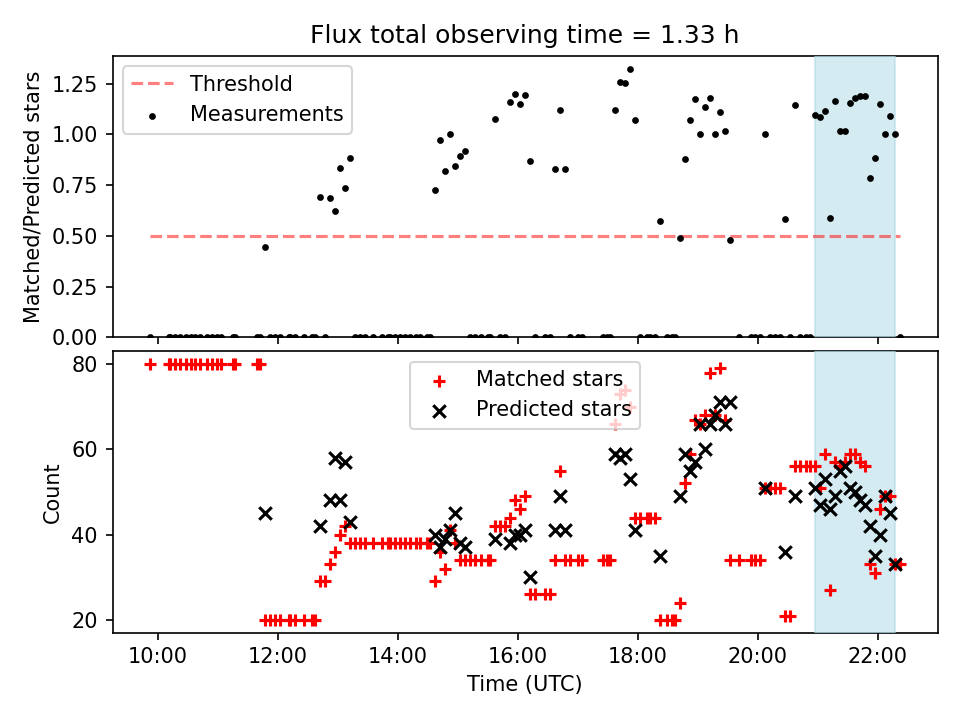 Flux total observing time = 1.33 h

Threshold
Measurements

Matched/Predicted stars

1.25
1.00
0.75
0.50
0.25
0.00

Matched stars
Predicted stars

Count

80
60
40
20

10:00
12:00
14:00
16:00
18:00
20:00
22:00

Time (UTC)